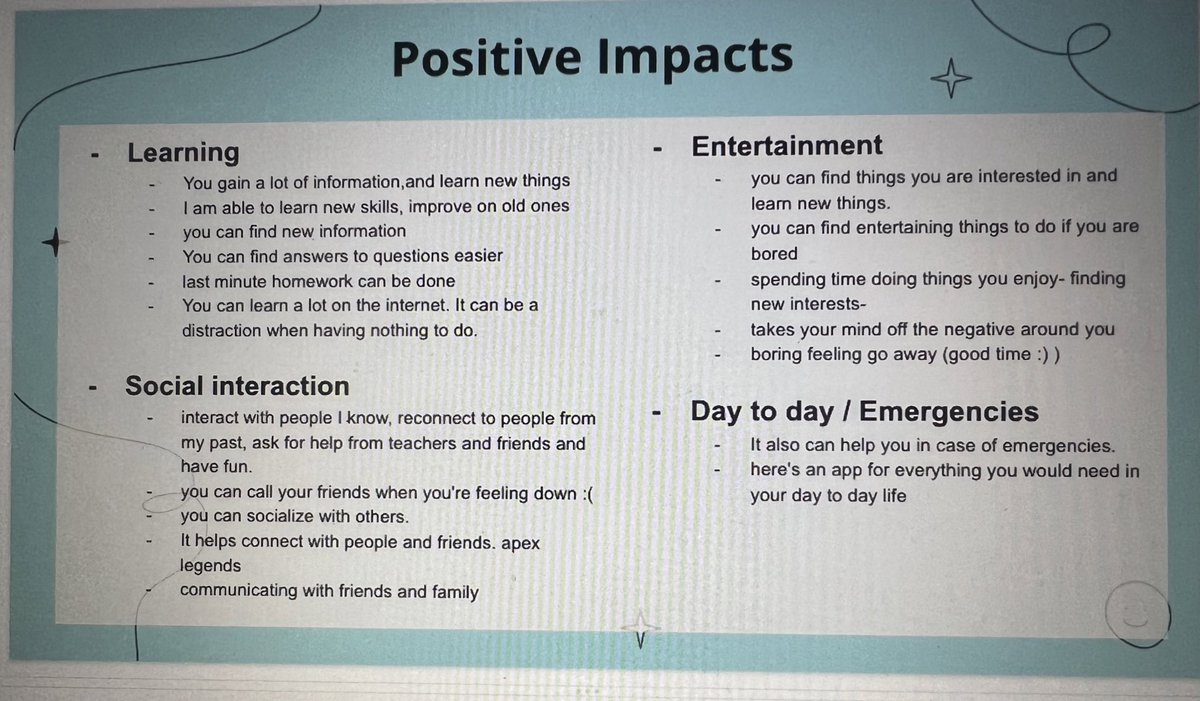 Positive Impacts

- Learning
  - You gain a lot of information,and learn new things
  - I am able to learn new skills, improve on old ones
  - you can find new information
  - You can find answers to questions easier
  - last minute homework can be done
  - You can learn a lot on the internet. It can be a distraction when having nothing to do.

- Social interaction
  - interact with people I know, reconnect to people from my past, ask for help from teachers and friends and have fun.
  - you can call your friends when you're feeling down :(
  - you can socialize with others.
  - It helps connect with people and friends. apex legends
  - communicating with friends and family

- Entertainment
  - you can find things you are interested in and learn new things.
  - you can find entertaining things to do if you are bored
  - spending time doing things you enjoy- finding new interests-
  - takes your mind off the negative around you
  - boring feeling go away (good time :) )

- Day to day / Emergencies
  - It also can help you in case of emergencies.
  - here's an app for everything you would need in your day to day life